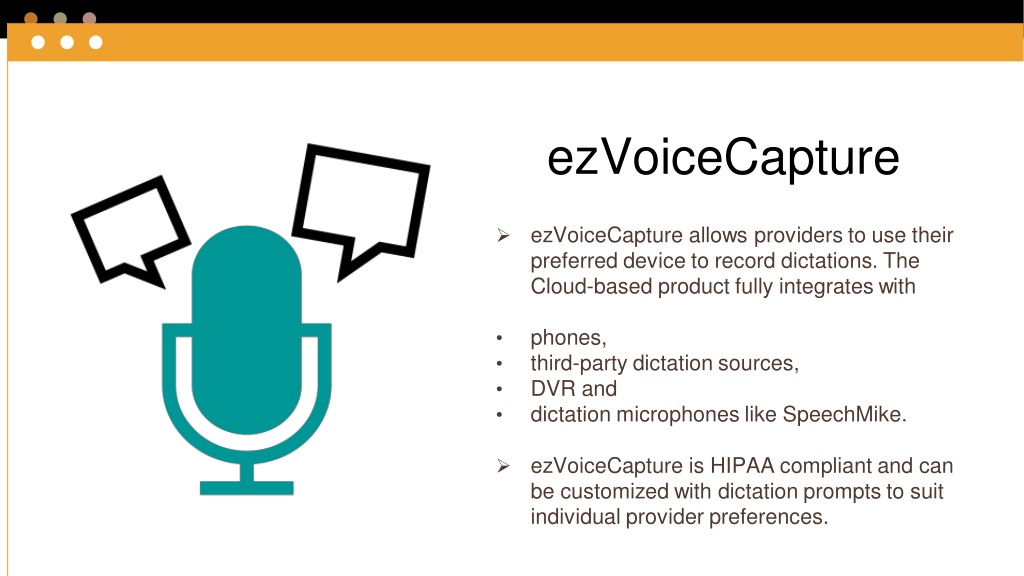 ezVoiceCapture

➢ ezVoiceCapture allows providers to use their preferred device to record dictations. The Cloud-based product fully integrates with

• phones,
• third-party dictation sources,
• DVR and
• dictation microphones like SpeechMike.

➢ ezVoiceCapture is HIPAA compliant and can be customized with dictation prompts to suit individual provider preferences.